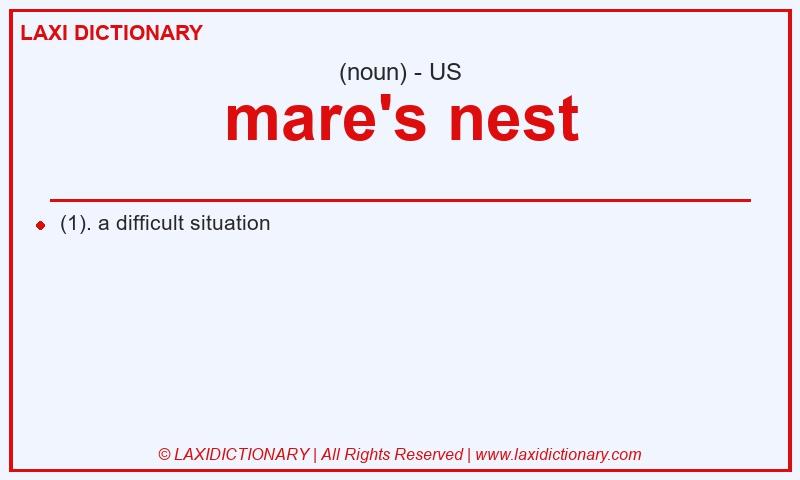 LAXI DICTIONARY

(noun) - US

mare's nest

(1). a difficult situation

© LAXIDICTIONARY | All Rights Reserved | www.laxidictionary.com